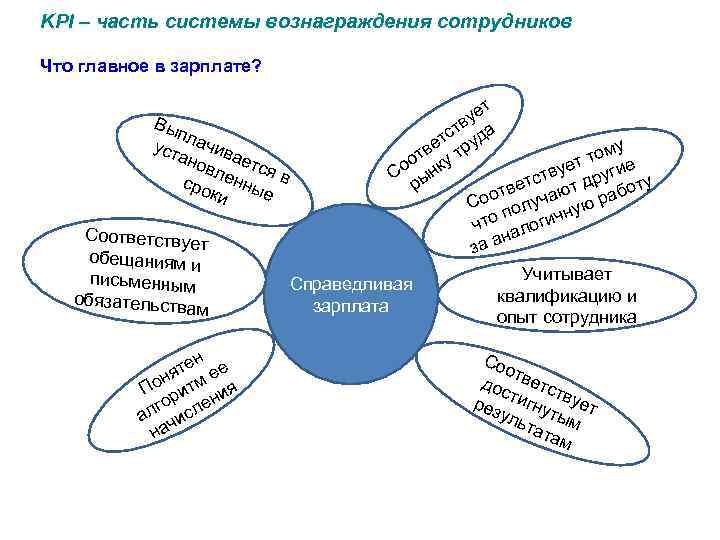 KPI – часть системы вознаграждения сотрудников

Что главное в зарплате?

Выплачивается в установленные сроки

Соответствует рынку труда

Соответствует тому что получают другие за аналогичную работу

Соответствует обещаниям и письменным обязательствам

Справедливая зарплата

Учитывает квалификацию и опыт сотрудника

Понятен алгоритм ее начисления

Соответствует достигнутым результатам